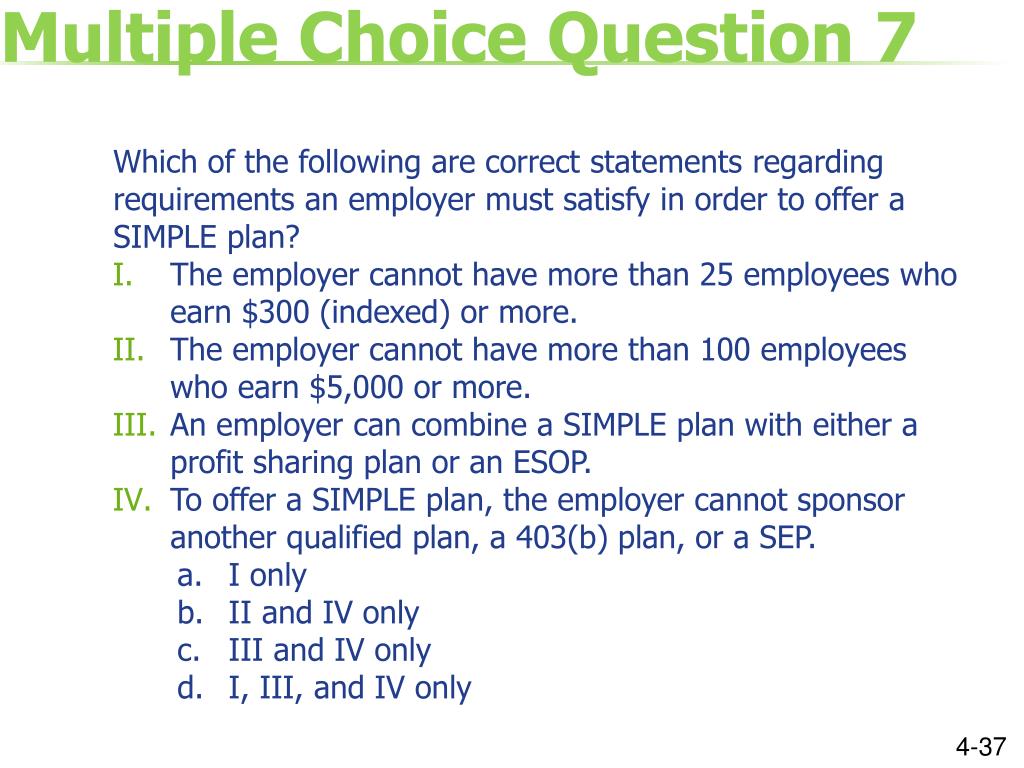 Multiple Choice Question 7

Which of the following are correct statements regarding requirements an employer must satisfy in order to offer a SIMPLE plan?

I. The employer cannot have more than 25 employees who earn \$300 (indexed) or more.
II. The employer cannot have more than 100 employees who earn \$5,000 or more.
III. An employer can combine a SIMPLE plan with either a profit sharing plan or an ESOP.
IV. To offer a SIMPLE plan, the employer cannot sponsor another qualified plan, a 403(b) plan, or a SEP.

a. I only
b. II and IV only
c. III and IV only
d. I, III, and IV only

4-37